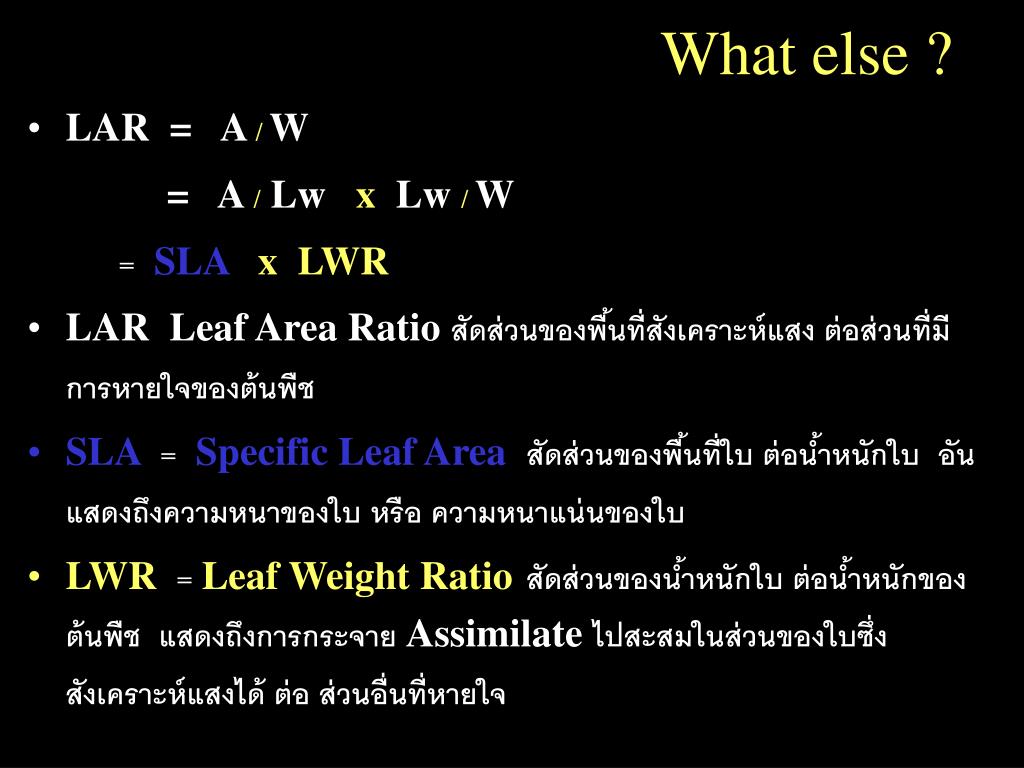 What else ?

• LAR = A / W

= A / Lw x Lw / W

= SLA x LWR

• LAR Leaf Area Ratio สัดส่วนของพื้นที่สังเคราะห์แสง ต่อส่วนที่มีการหายใจของต้นพืช

• SLA = Specific Leaf Area สัดส่วนของพื้นที่ใบ ต่อน้ำหนักใบ อันแสดงถึงความหนาของใบ หรือ ความหนาแน่นของใบ

• LWR = Leaf Weight Ratio สัดส่วนของน้ำหนักใบ ต่อน้ำหนักของต้นพืช แสดงถึงการกระจาย Assimilate ไปสะสมในส่วนของใบซึ่งสังเคราะห์แสงได้ ต่อ ส่วนอื่นที่หายใจ